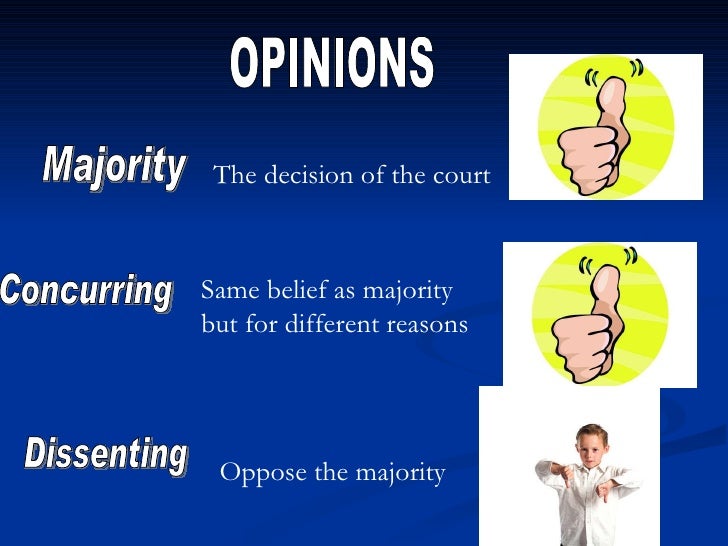 OPINIONS

Majority The decision of the court

Concurring Same belief as majority but for different reasons

Dissenting Oppose the majority